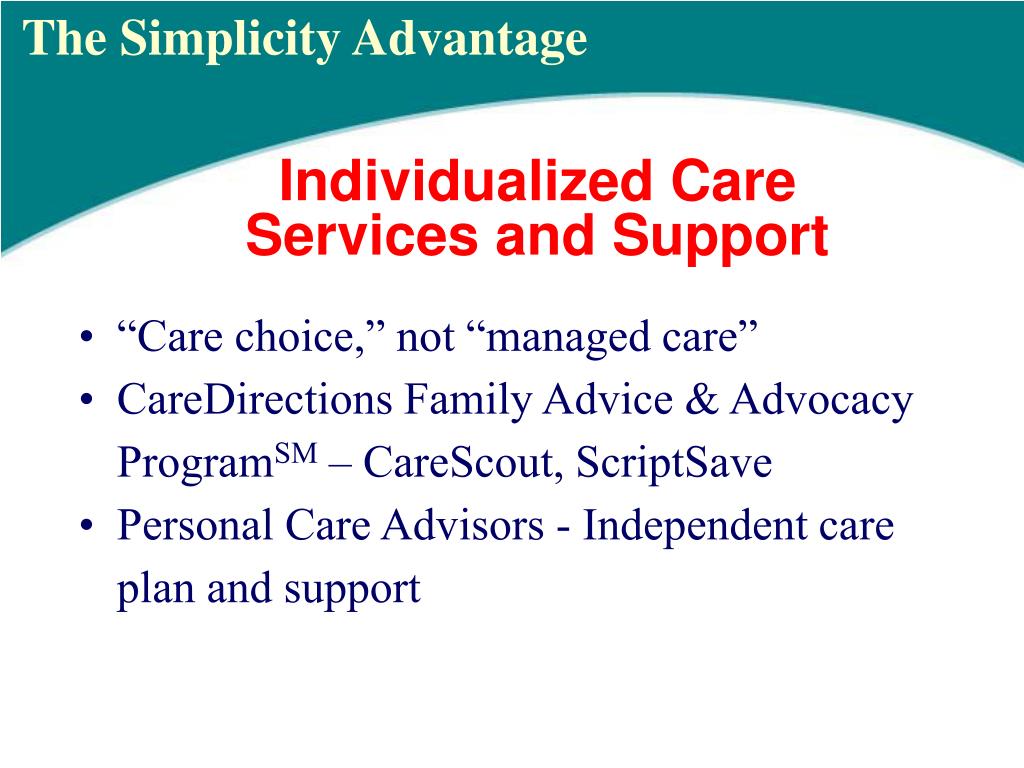 The Simplicity Advantage

Individualized Care Services and Support

• “Care choice,” not “managed care”
• CareDirections Family Advice & Advocacy Program$^{SM}$ – CareScout, ScriptSave
• Personal Care Advisors - Independent care plan and support